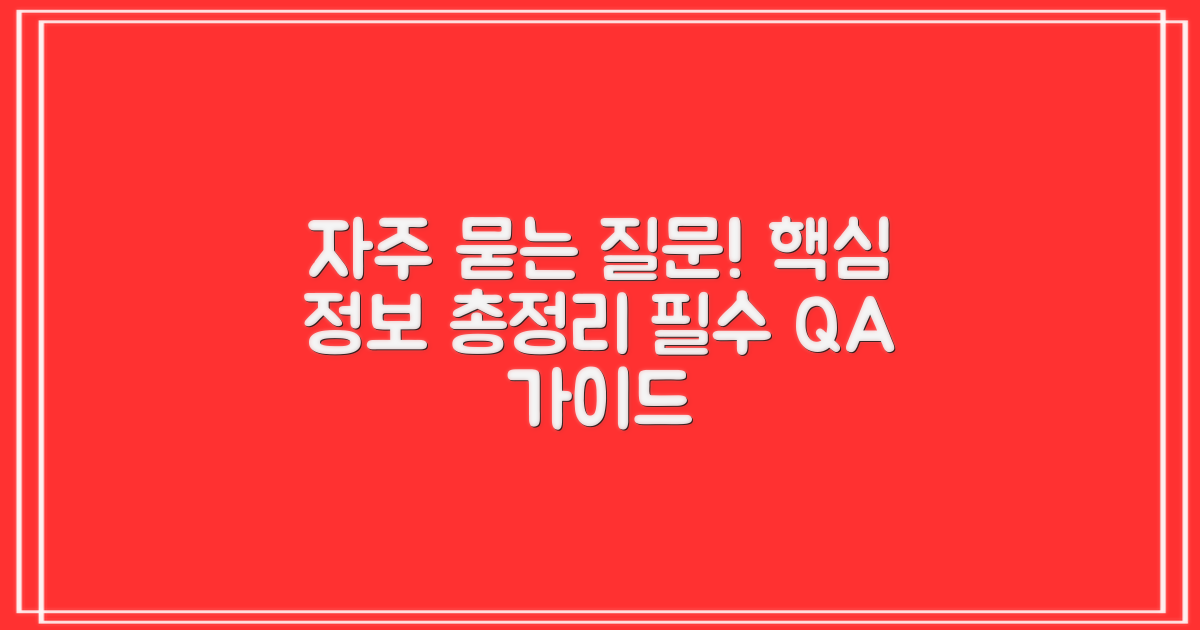 자주 묻는 질문! 핵심 정보 총정리 필수 QA 가이드